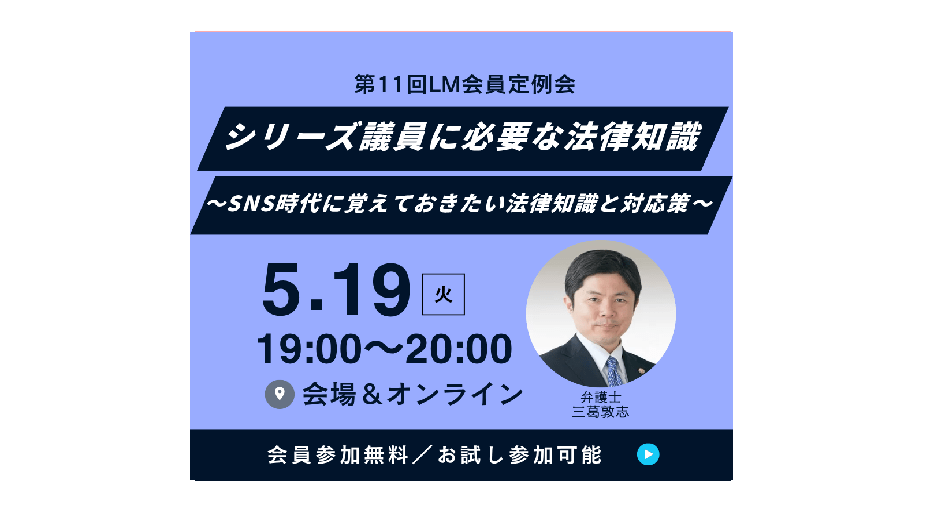 第11回LM会員定例会

シリーズ議員に必要な法律知識

～SNS時代に覚えておきたい法律知識と対応策～

5.19 火

19:00～20:00

会場＆オンライン

弁護士
三葛敦志

会員参加無料／お試し参加可能